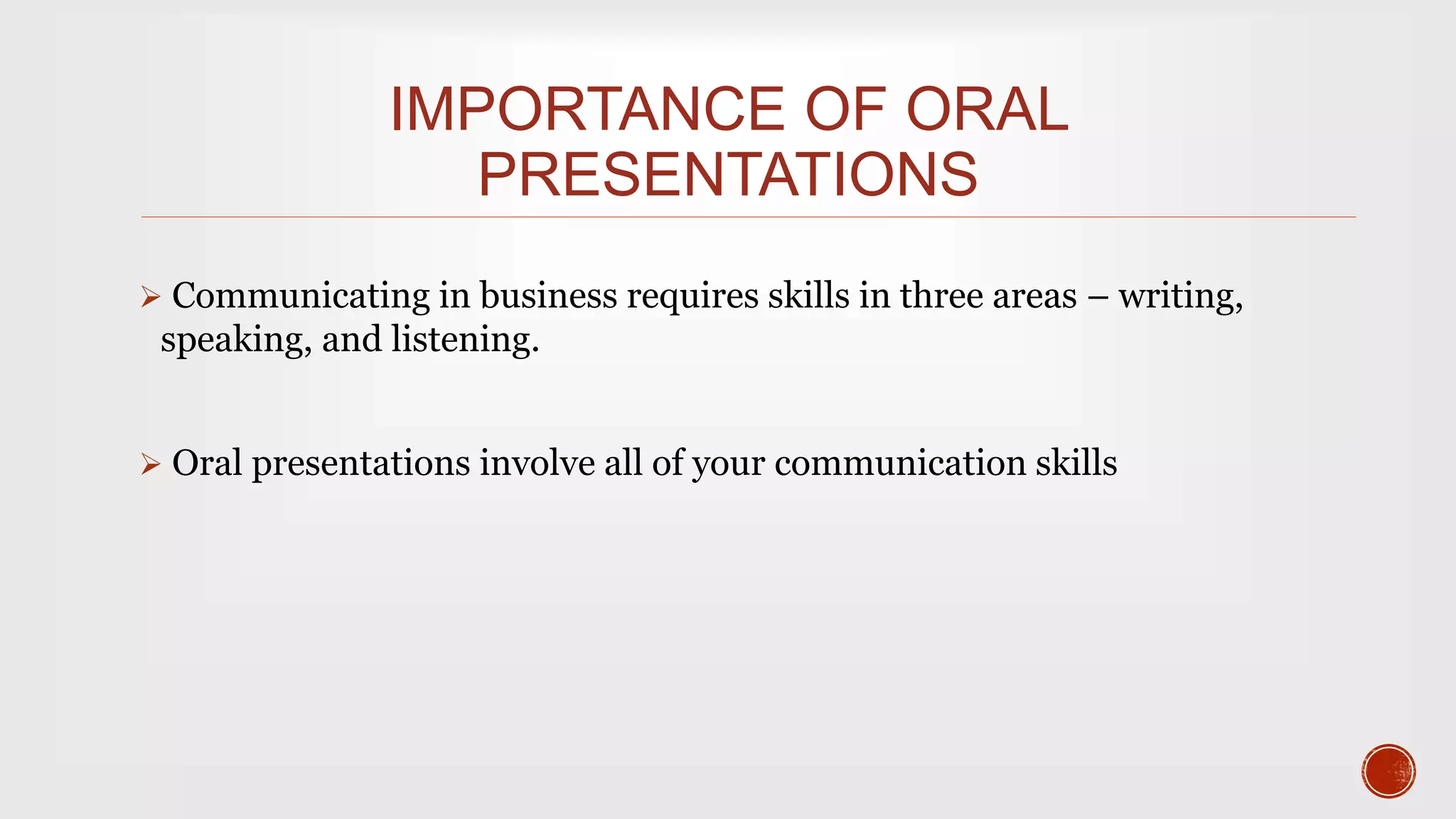 IMPORTANCE OF ORAL PRESENTATIONS

➢ Communicating in business requires skills in three areas – writing, speaking, and listening.

➢ Oral presentations involve all of your communication skills